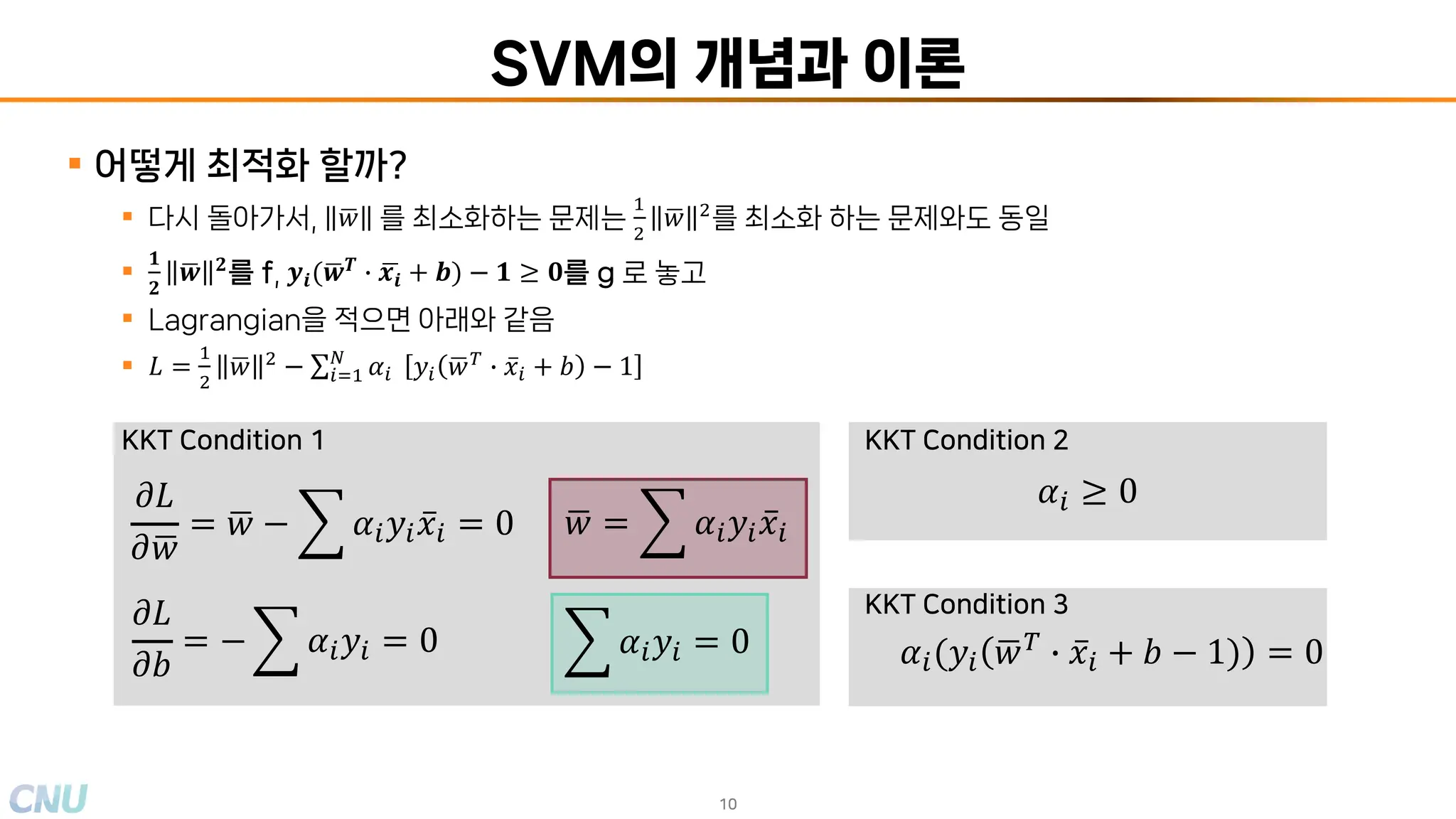 SVM의 개념과 이론

▪ 어떻게 최적화 할까?

▪ 다시 돌아가서, $\|\overline{w}\|$ 를 최소화하는 문제는 $\frac{1}{2}\|\overline{w}\|^2$를 최소화 하는 문제와도 동일

▪ $\frac{1}{2}\|\overline{w}\|^2$를 f, $y_i(\overline{w}^T \cdot \overline{x}_i + b) - 1 \geq 0$를 g 로 놓고

▪ Lagrangian을 적으면 아래와 같음

▪ $L = \frac{1}{2}\|\overline{w}\|^2 - \sum_{i=1}^{N} \alpha_i \ [y_i(\overline{w}^T \cdot \overline{x}_i + b) - 1]$

KKT Condition 1

$\frac{\partial L}{\partial \overline{w}} = \overline{w} - \sum \alpha_i y_i \overline{x}_i = 0$

$\overline{w} = \sum \alpha_i y_i \overline{x}_i$

$\frac{\partial L}{\partial b} = -\sum \alpha_i y_i = 0$

$\sum \alpha_i y_i = 0$

KKT Condition 2

$\alpha_i \geq 0$

KKT Condition 3

$\alpha_i(y_i(\overline{w}^T \cdot \overline{x}_i + b - 1)) = 0$

CNU

10